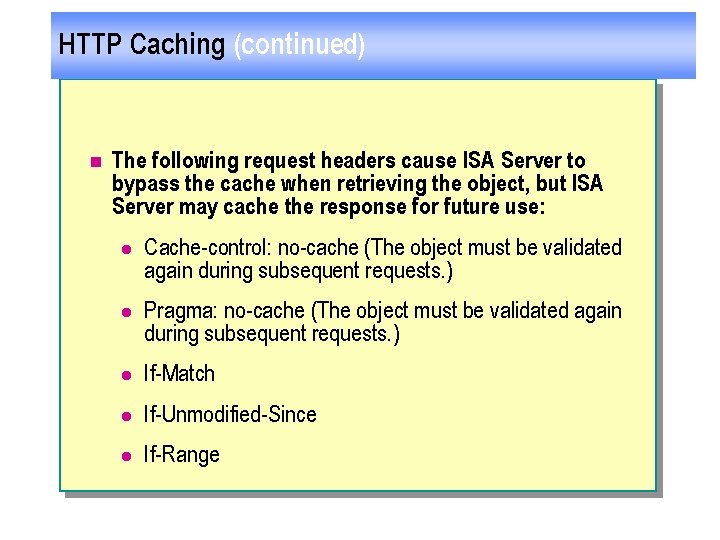 HTTP Caching (continued)

The following request headers cause ISA Server to bypass the cache when retrieving the object, but ISA Server may cache the response for future use:

Cache-control: no-cache (The object must be validated again during subsequent requests.)

Pragma: no-cache (The object must be validated again during subsequent requests.)

If-Match

If-Unmodified-Since

If-Range